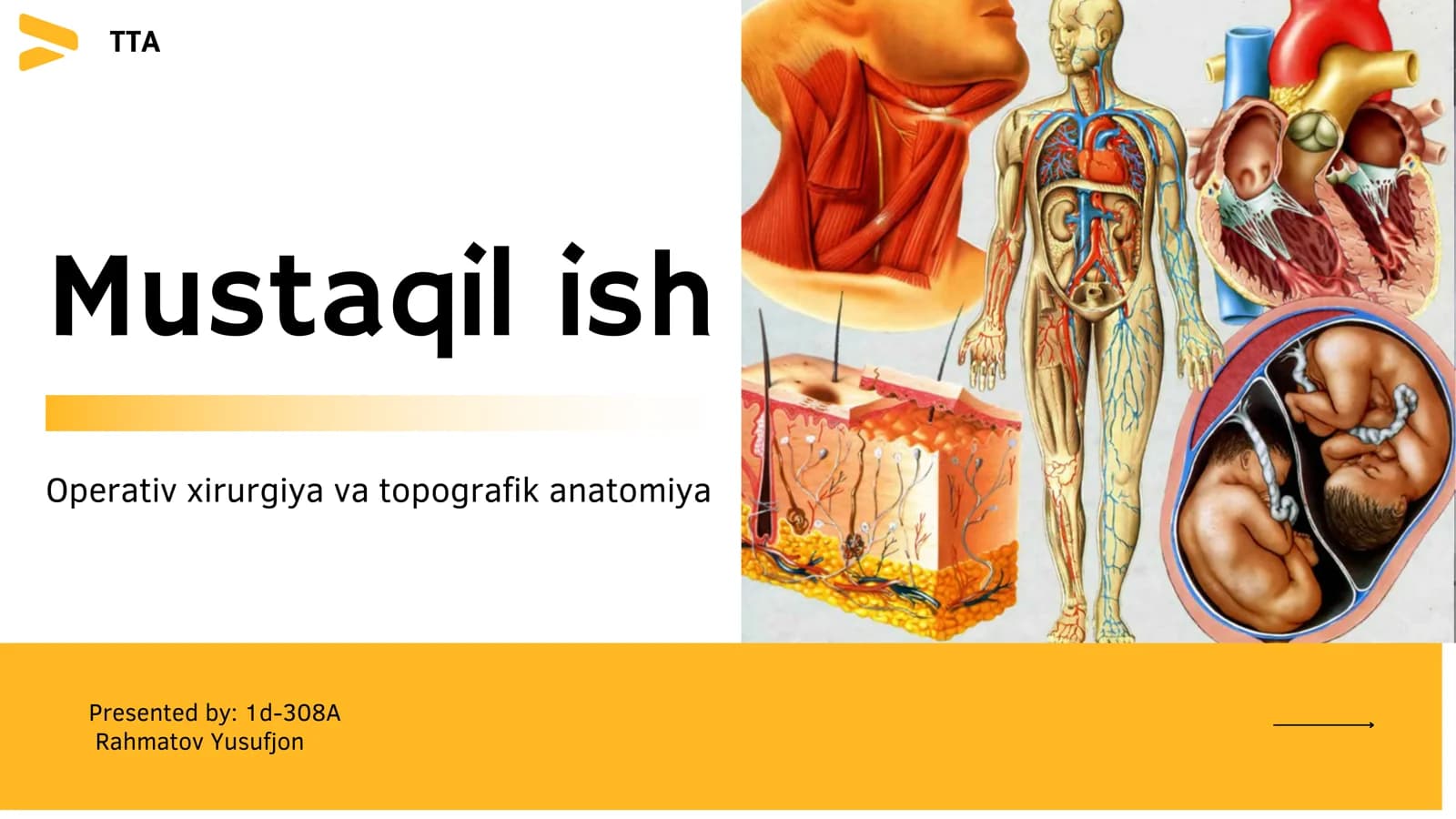 TTA

Mustaqil ish

Operativ xirurgiya va topografik anatomiya

Presented by: 1d-308A
Rahmatov Yusufjon